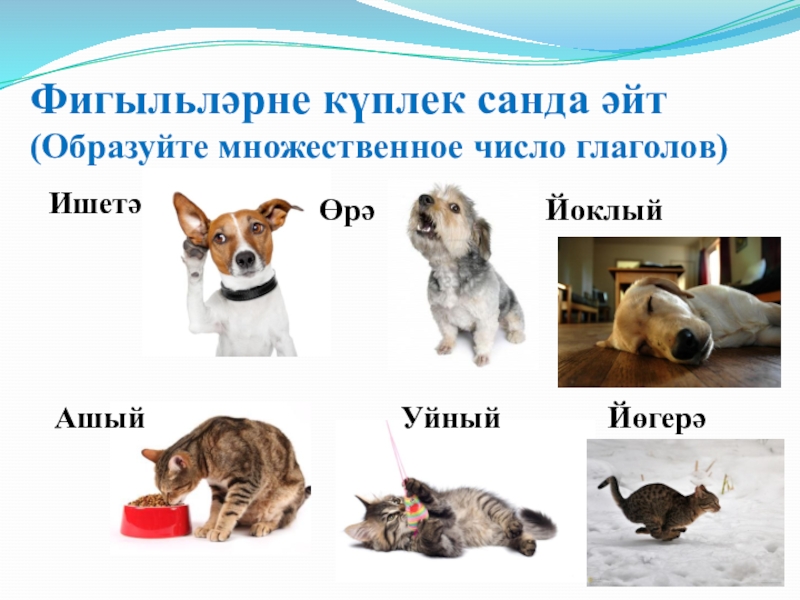 Фигыльләрне күплек санда әйт
(Образуйте множественное число глаголов)

Ишетә

Өрә

Йоклый

Ашый

Уйный

Йөгерә